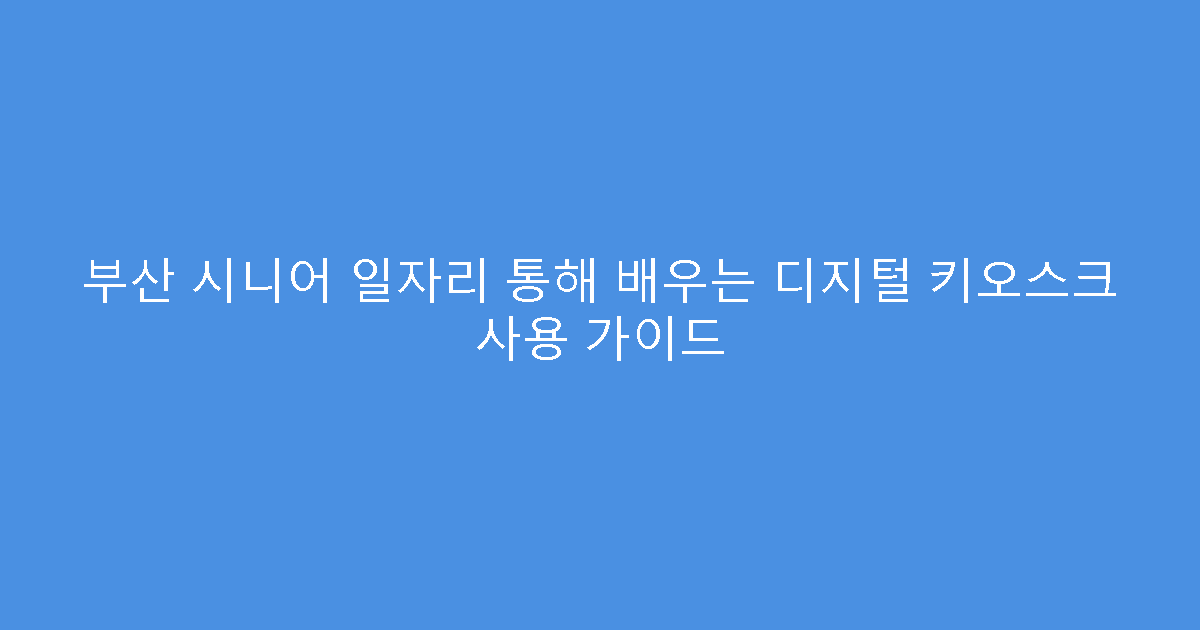 부산 시니어 일자리 통해 배우는 디지털 키오스크 사용 가이드